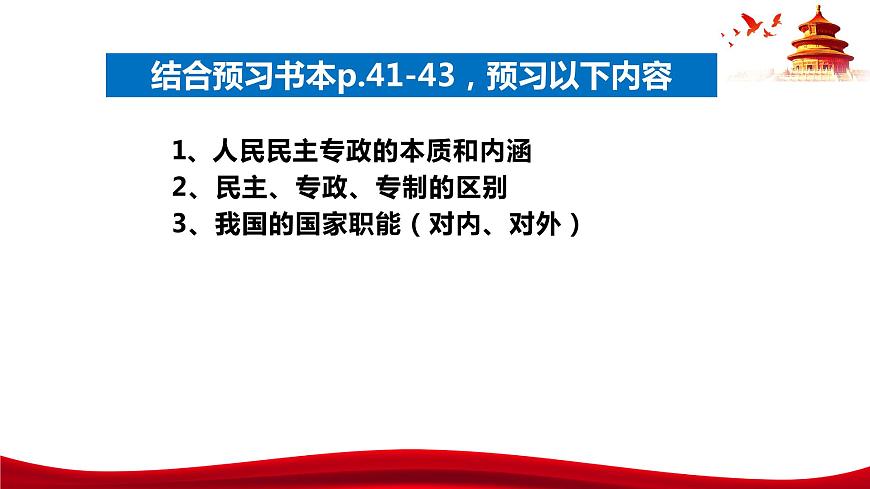 结合预习书本p.41-43，预习以下内容

1、人民民主专政的本质和内涵
2、民主、专政、专制的区别
3、我国的国家职能（对内、对外）